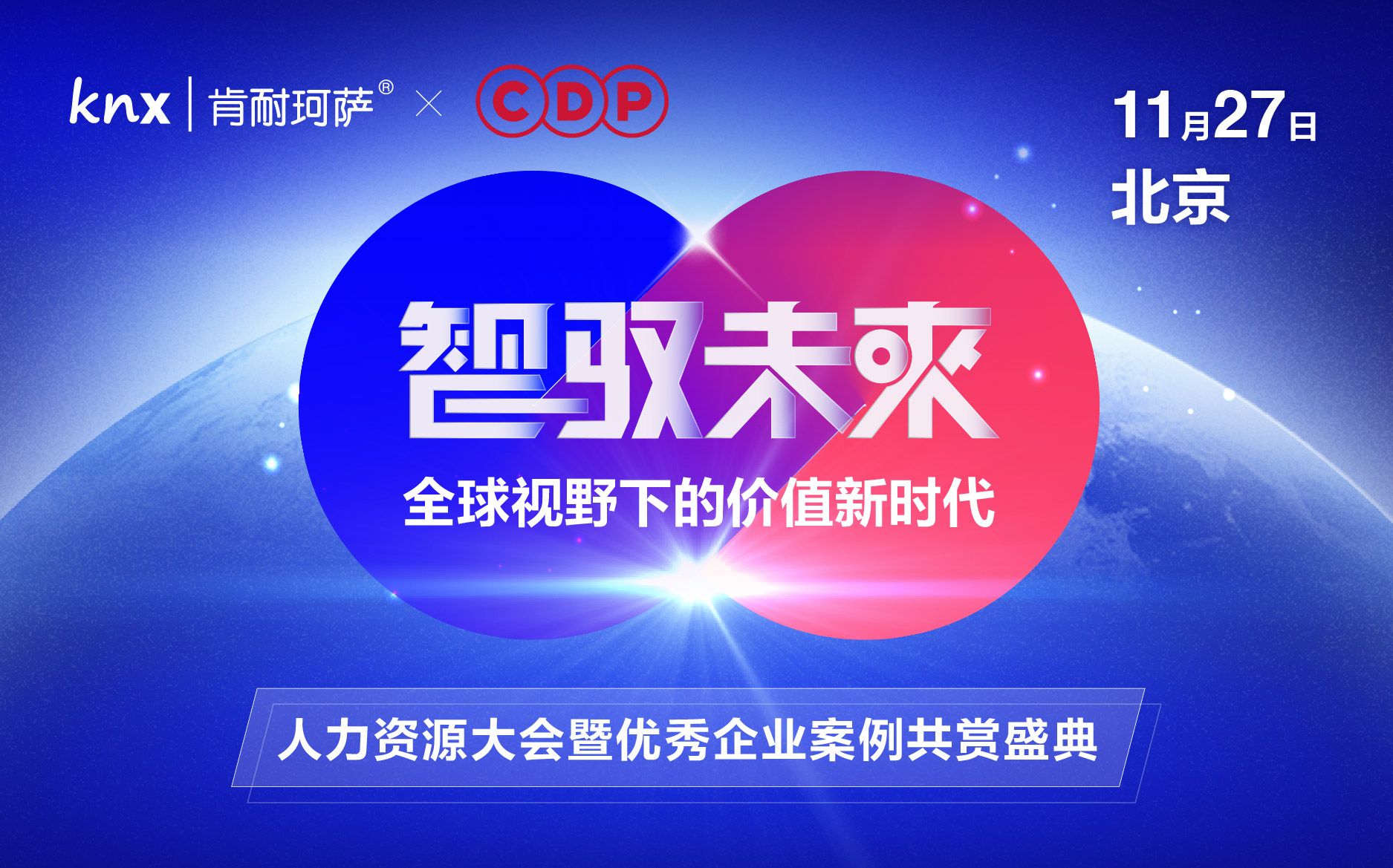 knx | 肯耐珂萨® × CDP

11月27日
北京

智驭未来

全球视野下的价值新时代

人力资源大会暨优秀企业案例共赏盛典